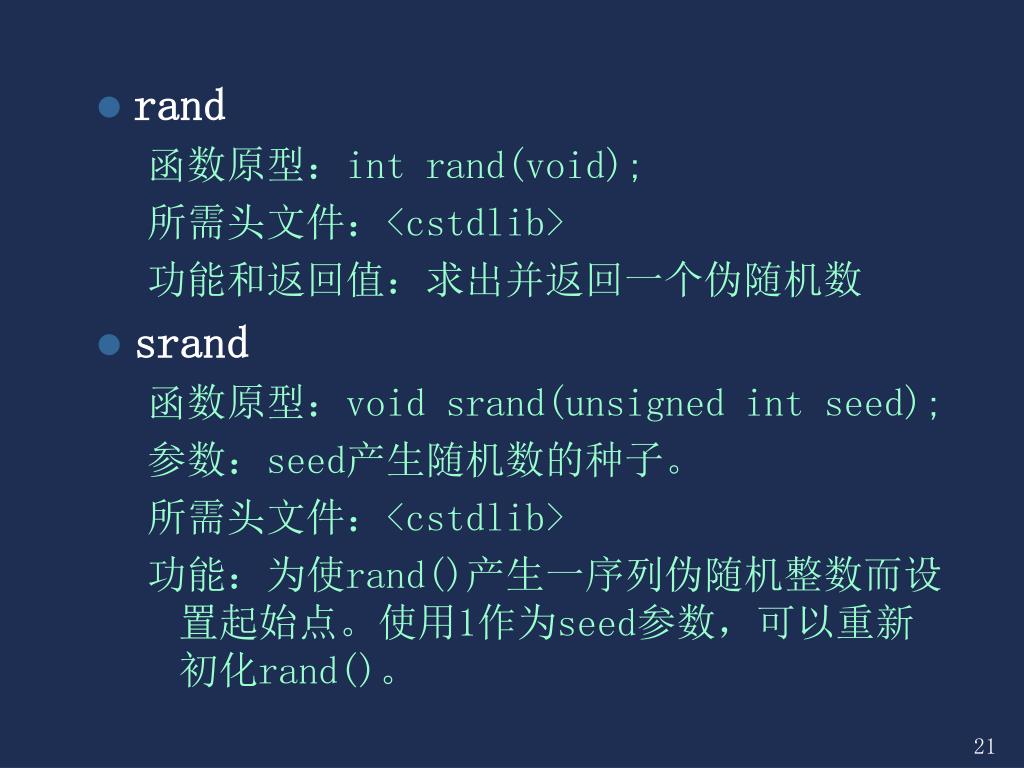 rand

函数原型：int rand(void);

所需头文件：<cstdlib>

功能和返回值：求出并返回一个伪随机数

srand

函数原型：void srand(unsigned int seed);

参数：seed产生随机数的种子。

所需头文件：<cstdlib>

功能：为使rand()产生一序列伪随机整数而设置起始点。使用1作为seed参数，可以重新初化rand()。

21